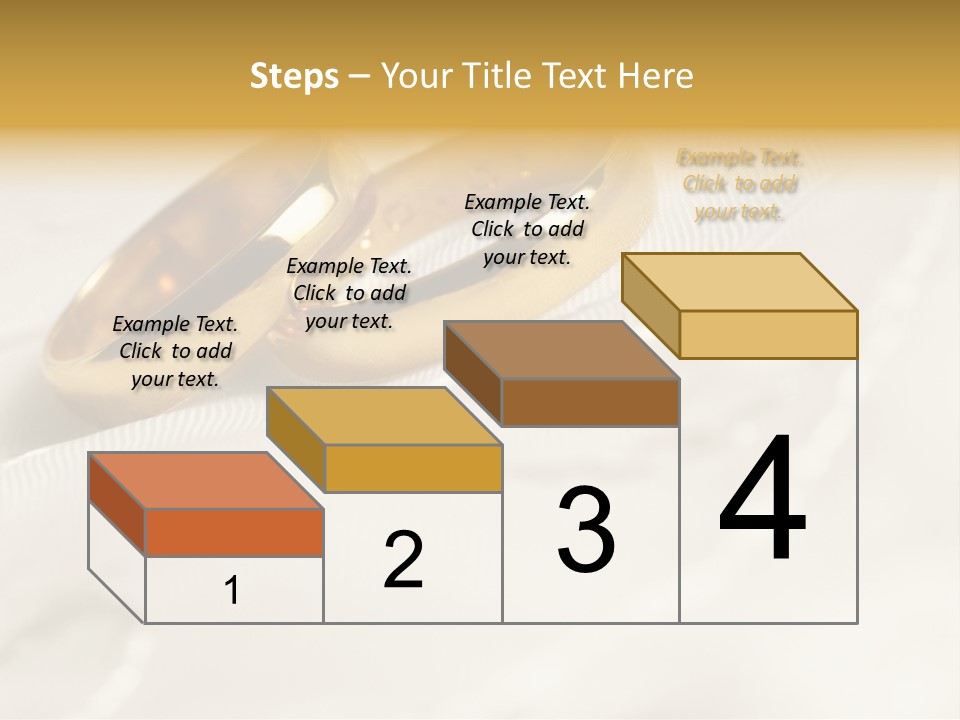 Steps – Your Title Text Here

Example Text. Click to add your text.

Example Text. Click to add your text.

Example Text. Click to add your text.

Example Text. Click to add your text.

1

2

3

4